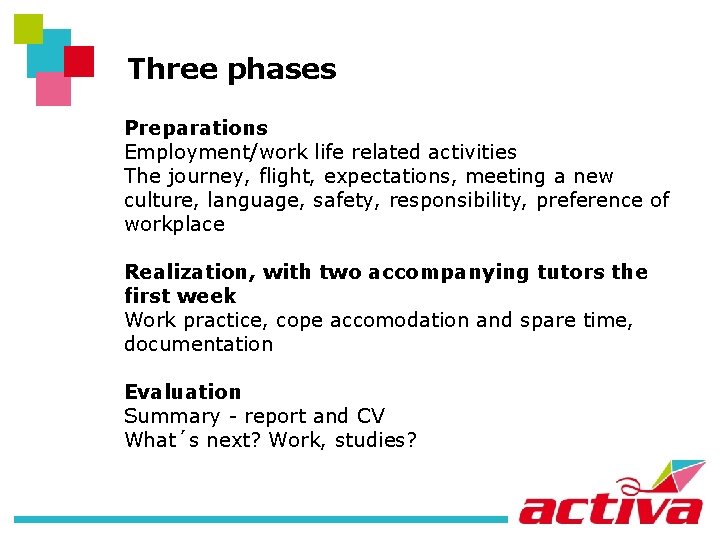 Three phases

Preparations
Employment/work life related activities
The journey, flight, expectations, meeting a new culture, language, safety, responsibility, preference of workplace

Realization, with two accompanying tutors the first week
Work practice, cope accomodation and spare time, documentation

Evaluation
Summary - report and CV
What´s next? Work, studies?

activa